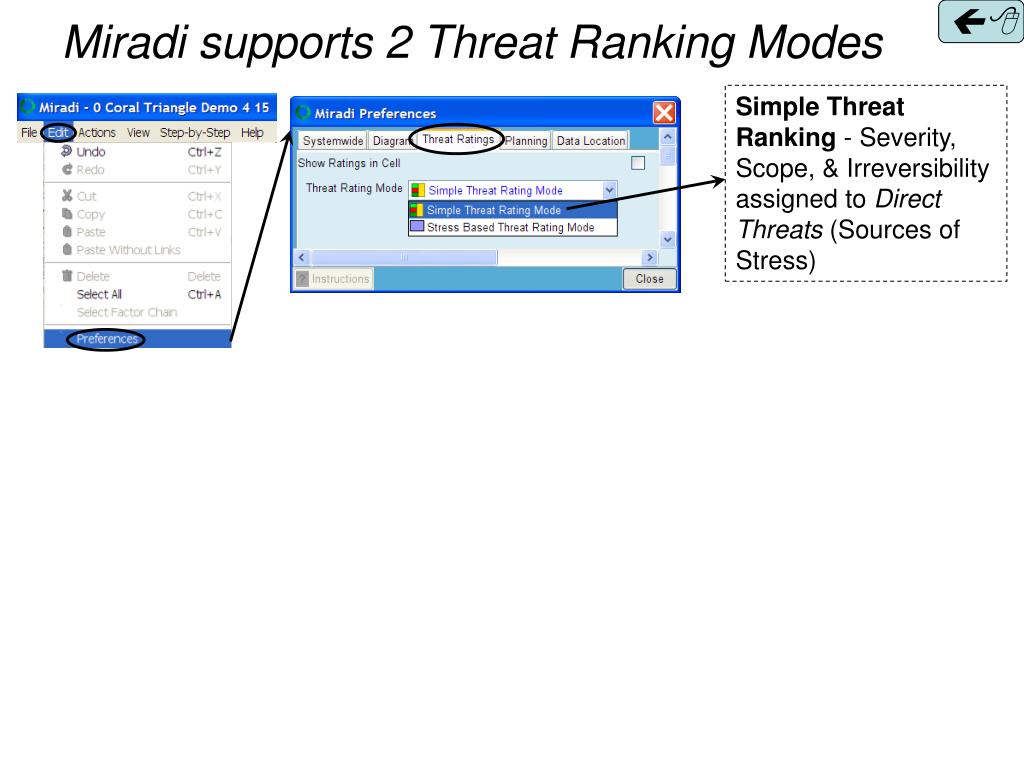 Miradi supports 2 Threat Ranking Modes

Miradi - 0 Coral Triangle Demo 4 15

File Edit Actions View Step-by-Step Help

Undo Ctrl+Z
Redo Ctrl+Y
Cut Ctrl+X
Copy Ctrl+C
Paste Ctrl+V
Paste Without Links
Delete Delete
Select All Ctrl+A
Select Factor Chain
Preferences

Miradi Preferences

Systemwide Diagram Threat Ratings Planning Data Location

Show Ratings in Cell

Threat Rating Mode Simple Threat Rating Mode
Simple Threat Rating Mode
Stress Based Threat Rating Mode

Instructions Close

Simple Threat Ranking - Severity, Scope, & Irreversibility assigned to Direct Threats (Sources of Stress)